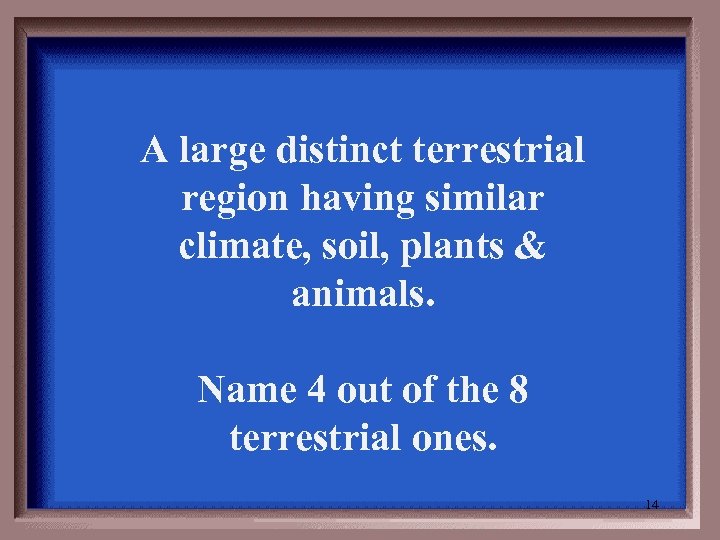 A large distinct terrestrial region having similar climate, soil, plants & animals.

Name 4 out of the 8 terrestrial ones.

14